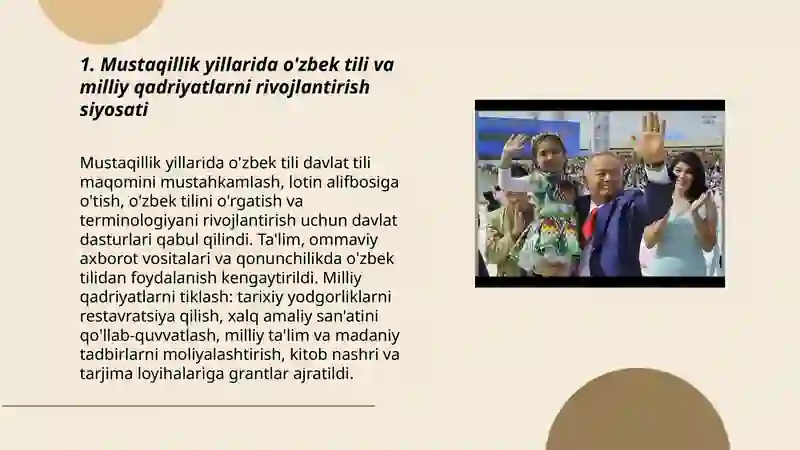 1. Mustaqillik yillarida o'zbek tili va milliy qadriyatlarni rivojlantirish siyosati

Mustaqillik yillarida o'zbek tili davlat tili maqomini mustahkamlash, lotin alifbosiga o'tish, o'zbek tilini o'rgatish va terminologiyani rivojlantirish uchun davlat dasturlari qabul qilindi. Ta'lim, ommaviy axborot vositalari va qonunchilikda o'zbek tilidan foydalanish kengaytirildi. Milliy qadriyatlarni tiklash: tarixiy yodgorliklarni restavratsiya qilish, xalq amaliy san'atini qo'llab-quvvatlash, milliy ta'lim va madaniy tadbirlarni moliyalashtirish, kitob nashri va tarjima loyihalariga grantlar ajratildi.